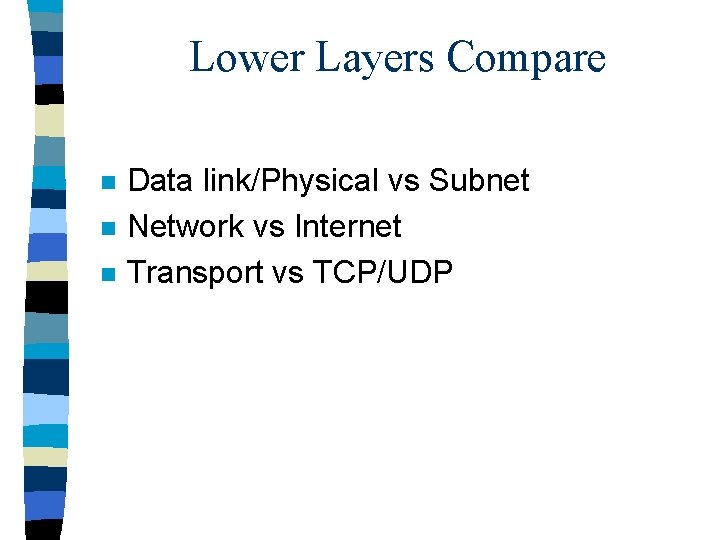 Lower Layers Compare

- Data link/Physical vs Subnet
- Network vs Internet
- Transport vs TCP/UDP